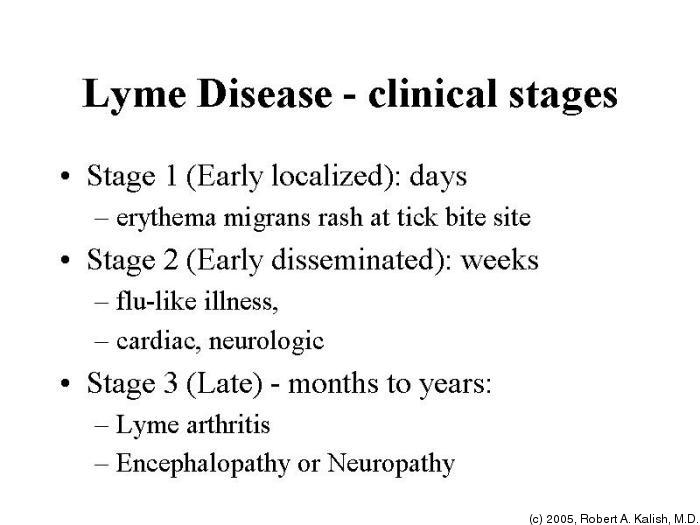 Lyme Disease - clinical stages

• Stage 1 (Early localized): days
– erythema migrans rash at tick bite site
• Stage 2 (Early disseminated): weeks
– flu-like illness,
– cardiac, neurologic
• Stage 3 (Late) - months to years:
– Lyme arthritis
– Encephalopathy or Neuropathy

(c) 2005, Robert A. Kalish, M.D.